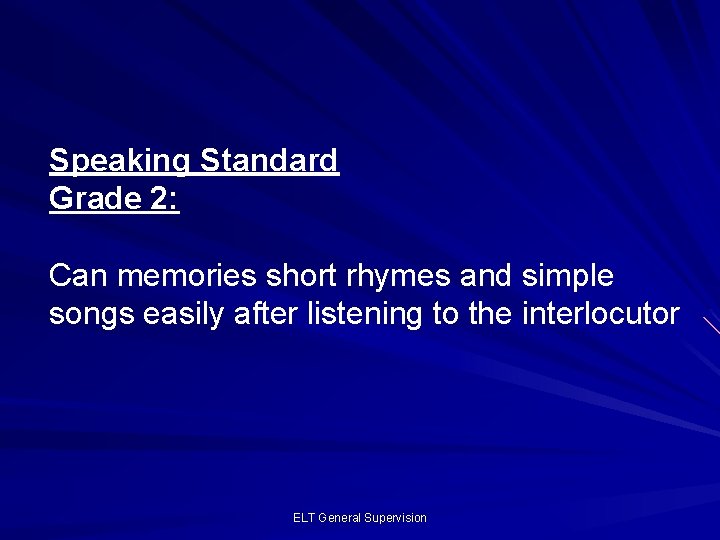 Speaking Standard
Grade 2:

Can memories short rhymes and simple songs easily after listening to the interlocutor

ELT General Supervision